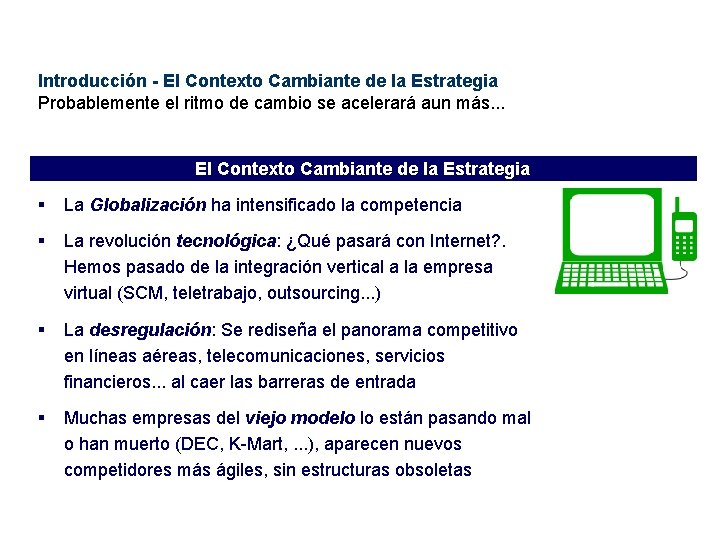 Introducción - El Contexto Cambiante de la Estrategia
Probablemente el ritmo de cambio se acelerará aun más...

El Contexto Cambiante de la Estrategia

▪ La Globalización ha intensificado la competencia

▪ La revolución tecnológica: ¿Qué pasará con Internet?. Hemos pasado de la integración vertical a la empresa virtual (SCM, teletrabajo, outsourcing...)

▪ La desregulación: Se rediseña el panorama competitivo en líneas aéreas, telecomunicaciones, servicios financieros... al caer las barreras de entrada

▪ Muchas empresas del viejo modelo lo están pasando mal o han muerto (DEC, K-Mart, ...), aparecen nuevos competidores más ágiles, sin estructuras obsoletas